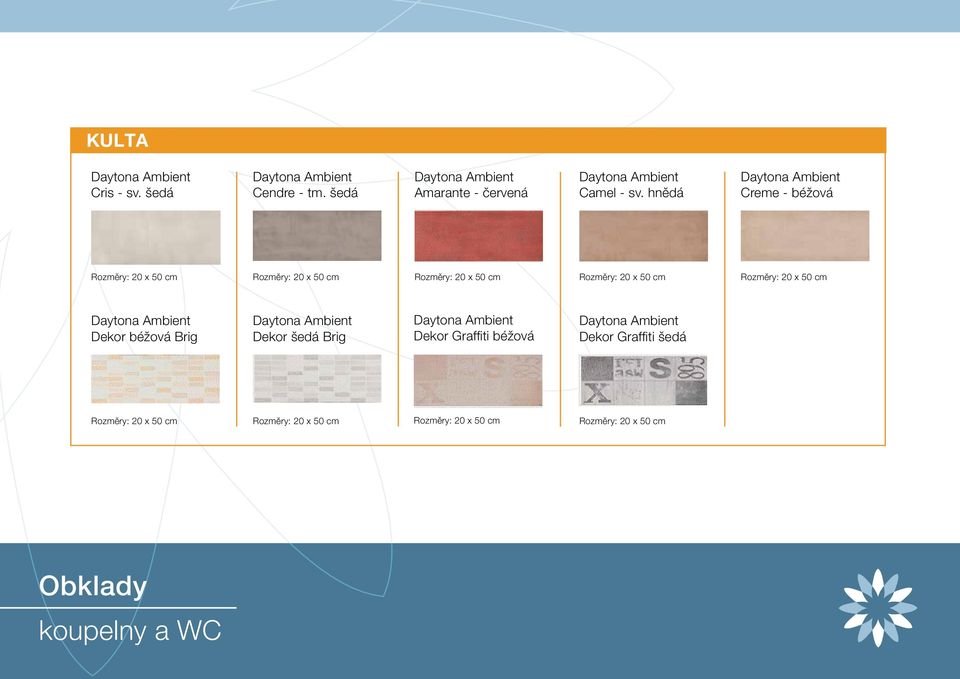 KULTA

Daytona Ambient Cris - sv. šedá

Rozměry: 20 x 50 cm

Daytona Ambient Cendre - tm. šedá

Rozměry: 20 x 50 cm

Daytona Ambient Amarante - červená

Rozměry: 20 x 50 cm

Daytona Ambient Camel - sv. hnědá

Rozměry: 20 x 50 cm

Daytona Ambient Creme - béžová

Rozměry: 20 x 50 cm

Daytona Ambient Dekor béžová Brig

Rozměry: 20 x 50 cm

Daytona Ambient Dekor šedá Brig

Rozměry: 20 x 50 cm

Daytona Ambient Dekor Graffiti béžová

Rozměry: 20 x 50 cm

Daytona Ambient Dekor Graffiti šedá

Rozměry: 20 x 50 cm

Obklady

koupelny a WC